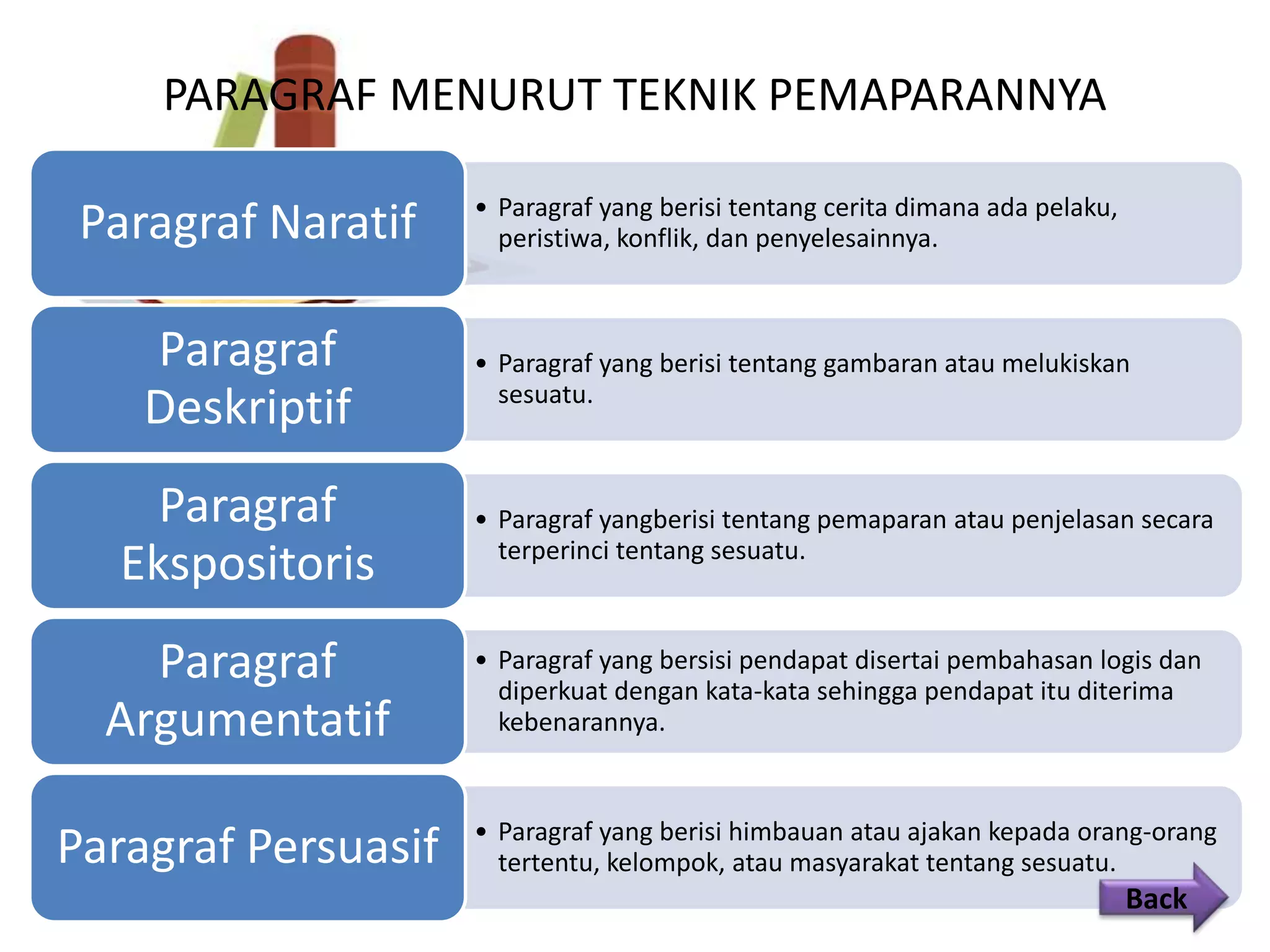 PARAGRAF MENURUT TEKNIK PEMAPARANNYA

Paragraf Naratif

• Paragraf yang berisi tentang cerita dimana ada pelaku, peristiwa, konflik, dan penyelesainnya.

Paragraf Deskriptif

• Paragraf yang berisi tentang gambaran atau melukiskan sesuatu.

Paragraf Ekspositoris

• Paragraf yangberisi tentang pemaparan atau penjelasan secara terperinci tentang sesuatu.

Paragraf Argumentatif

• Paragraf yang bersisi pendapat disertai pembahasan logis dan diperkuat dengan kata-kata sehingga pendapat itu diterima kebenarannya.

Paragraf Persuasif

• Paragraf yang berisi himbauan atau ajakan kepada orang-orang tertentu, kelompok, atau masyarakat tentang sesuatu.

Back